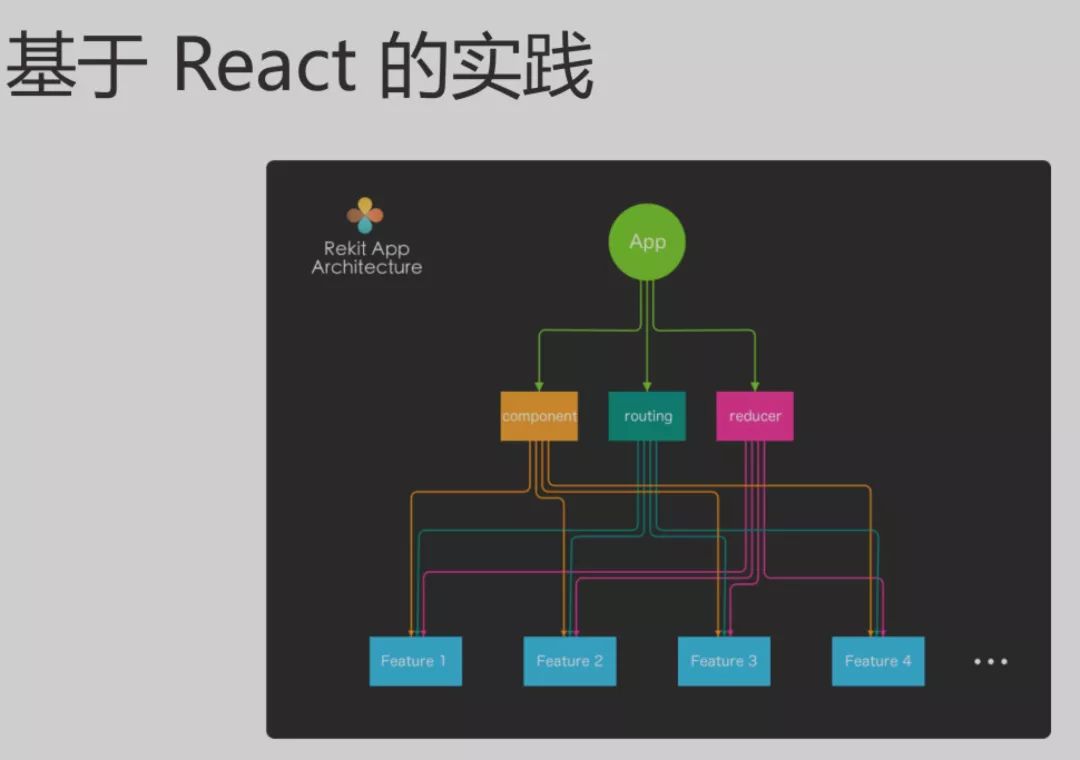 基于 React 的实践

Rekit App Architecture

App

component

routing

reducer

Feature 1

Feature 2

Feature 3

Feature 4

...